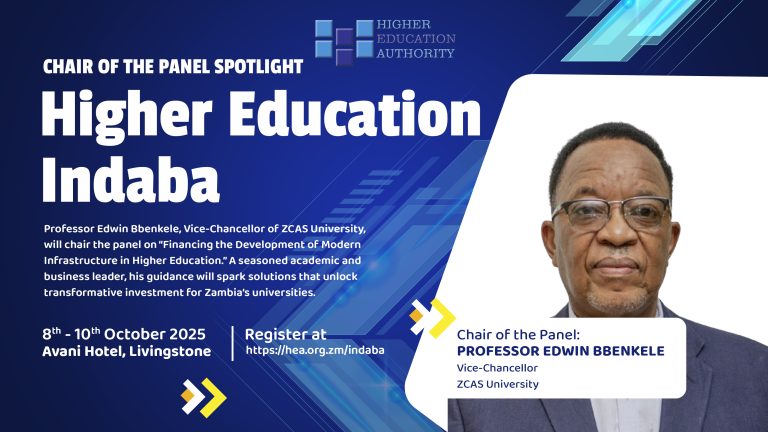 HIGHER EDUCATION AUTHORITY

CHAIR OF THE PANEL SPOTLIGHT

Higher Education Indaba

Professor Edwin Bbenkele, Vice-Chancellor of ZCAS University, will chair the panel on "Financing the Development of Modern Infrastructure in Higher Education." A seasoned academic and business leader, his guidance will spark solutions that unlock transformative investment for Zambia's universities.

8$^{th}$ - 10$^{th}$ October 2025
Avani Hotel, Livingstone

Register at
https://hea.org.zm/indaba

Chair of the Panel:
PROFESSOR EDWIN BBENKELE
Vice-Chancellor
ZCAS University